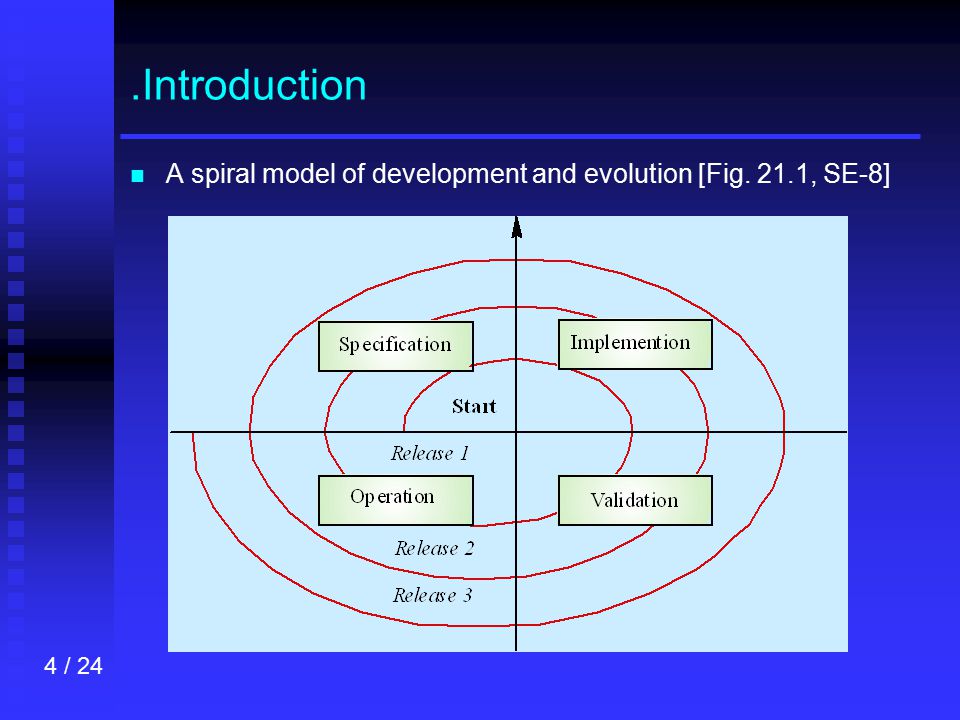 .Introduction

A spiral model of development and evolution [Fig. 21.1, SE-8]

Specification

Implemention

Start

Release 1

Operation

Validation

Release 2

Release 3

4 / 24